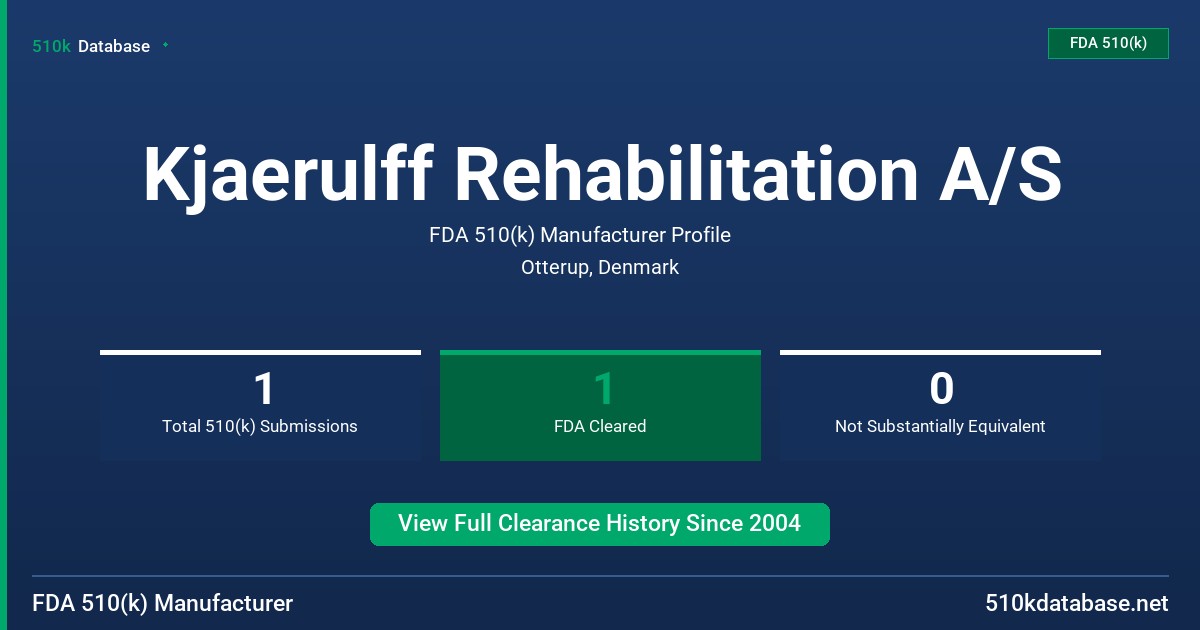 510k Database

FDA 510(k)

Kjaerulff Rehabilitation A/S

FDA 510(k) Manufacturer Profile

Otterup, Denmark

1
Total 510(k) Submissions

1
FDA Cleared

0
Not Substantially Equivalent

View Full Clearance History Since 2004

FDA 510(k) Manufacturer

510kdatabase.net